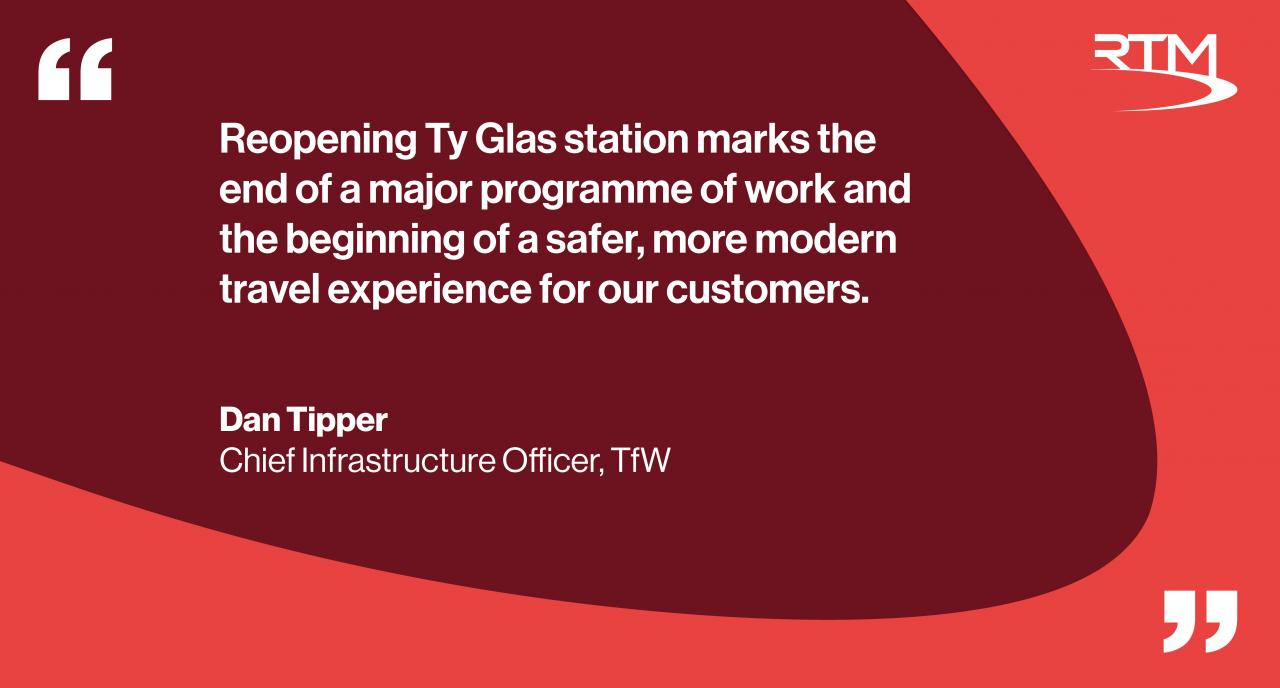 “

RTM

Reopening Ty Glas station marks the end of a major programme of work and the beginning of a safer, more modern travel experience for our customers.

Dan Tipper
Chief Infrastructure Officer, TfW

”